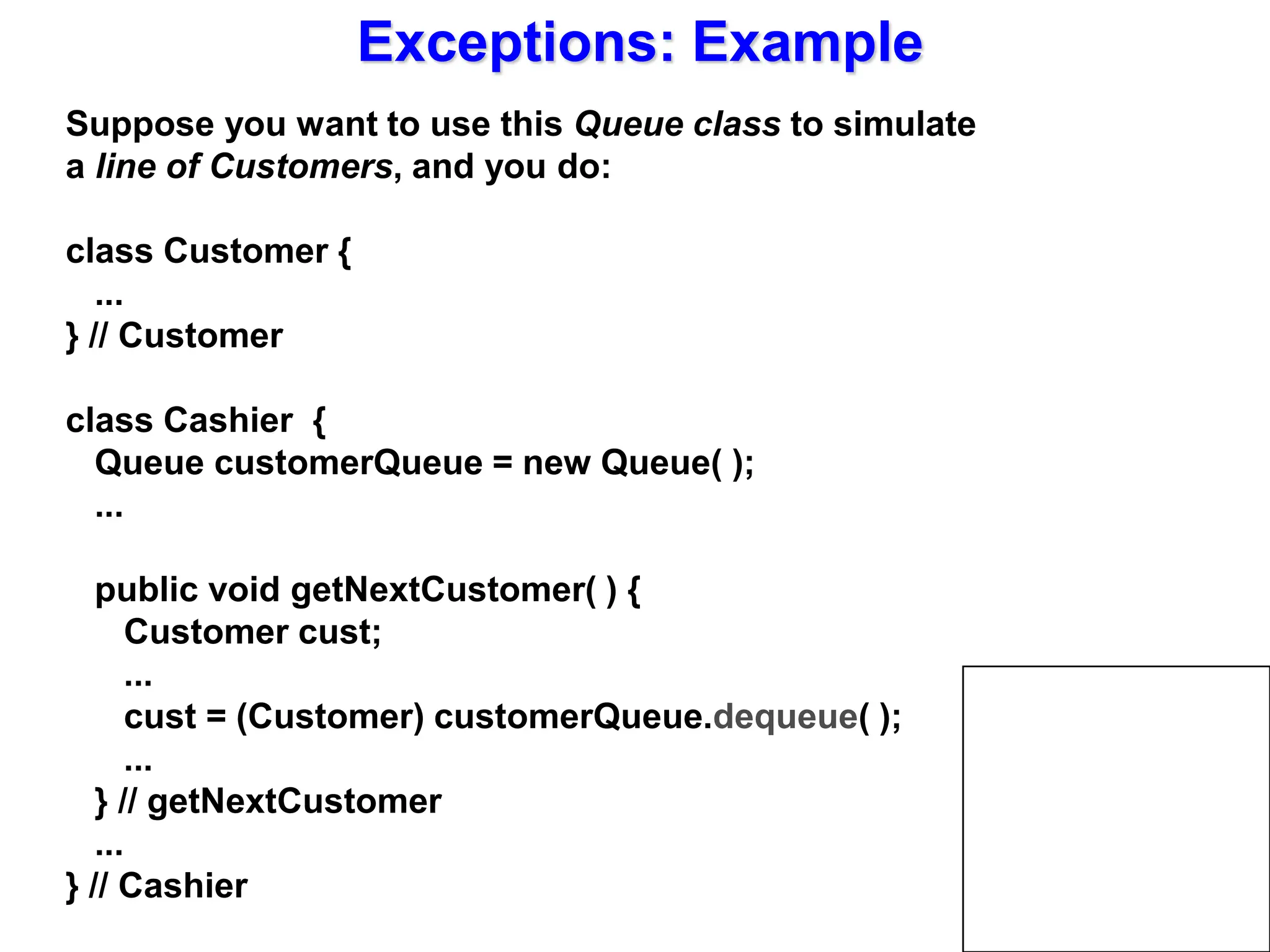 Exceptions: Example

Suppose you want to use this Queue class to simulate a line of Customers, and you do:

class Customer {
...
} // Customer

class Cashier {
Queue customerQueue = new Queue( );
...

public void getNextCustomer( ) {
Customer cust;
...
cust = (Customer) customerQueue.dequeue( );
...
} // getNextCustomer
...
} // Cashier